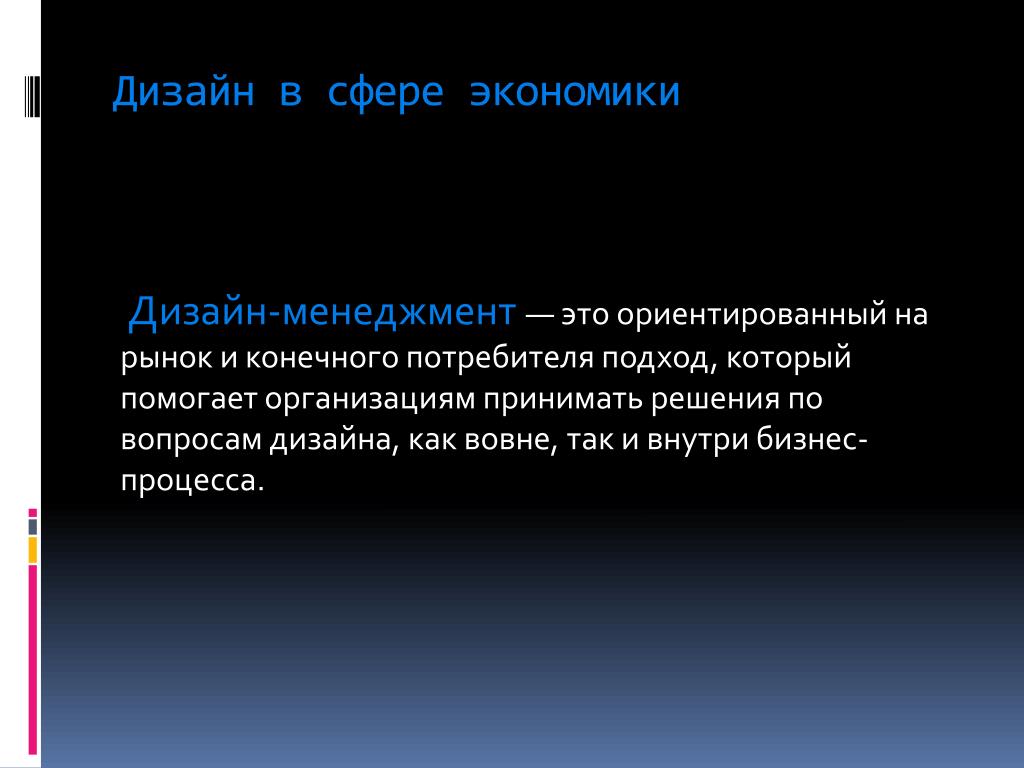 Дизайн в сфере экономики

Дизайн-менеджмент — это ориентированный на рынок и конечного потребителя подход, который помогает организациям принимать решения по вопросам дизайна, как вовне, так и внутри бизнес-процесса.